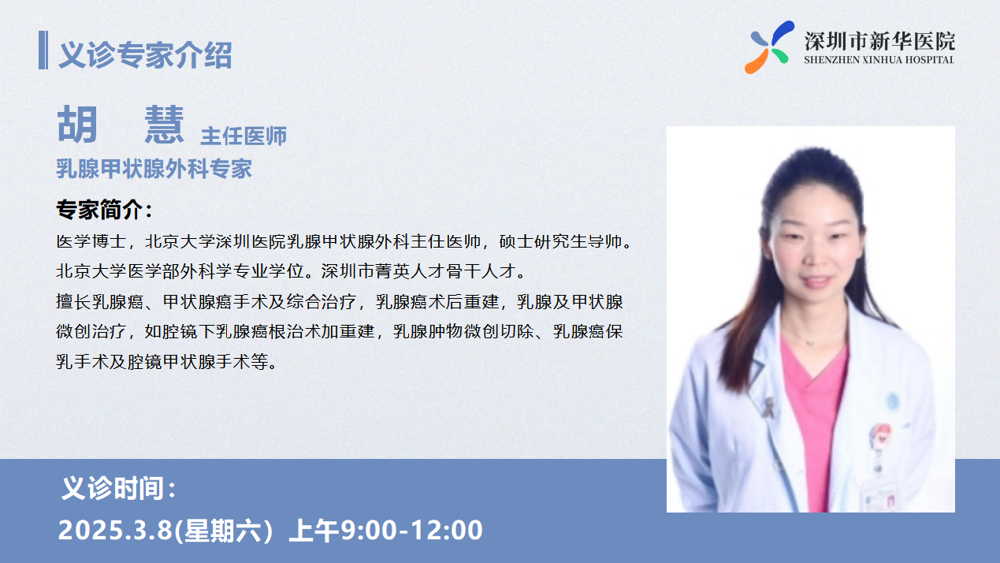 义诊专家介绍

深圳市新华医院
SHENZHEN XINHUA HOSPITAL

胡 慧 主任医师
乳腺甲状腺外科专家

专家简介：
医学博士，北京大学深圳医院乳腺甲状腺外科主任医师，硕士研究生导师。北京大学医学部外科学专业学位。深圳市菁英人才骨干人才。
擅长乳腺癌、甲状腺癌手术及综合治疗，乳腺癌术后重建，乳腺及甲状腺微创治疗，如腔镜下乳腺癌根治术加重建，乳腺肿物微创切除、乳腺癌保乳手术及腔镜甲状腺手术等。

义诊时间：
2025.3.8(星期六) 上午9:00-12:00